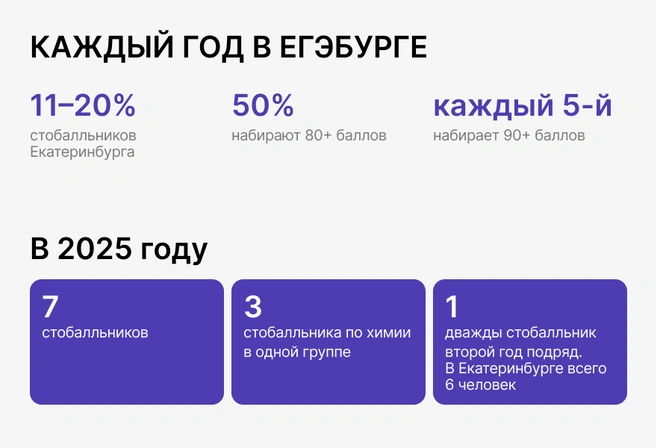 КАЖДЫЙ ГОД В ЕГЭБУРГЕ

11–20%
стобалльников Екатеринбурга

50%
набирают 80+ баллов

каждый 5-й
набирает 90+ баллов

В 2025 году

7
стобалльников

3
стобалльника по химии в одной группе

1
дважды стобалльник второй год подряд. В Екатеринбурге всего 6 человек